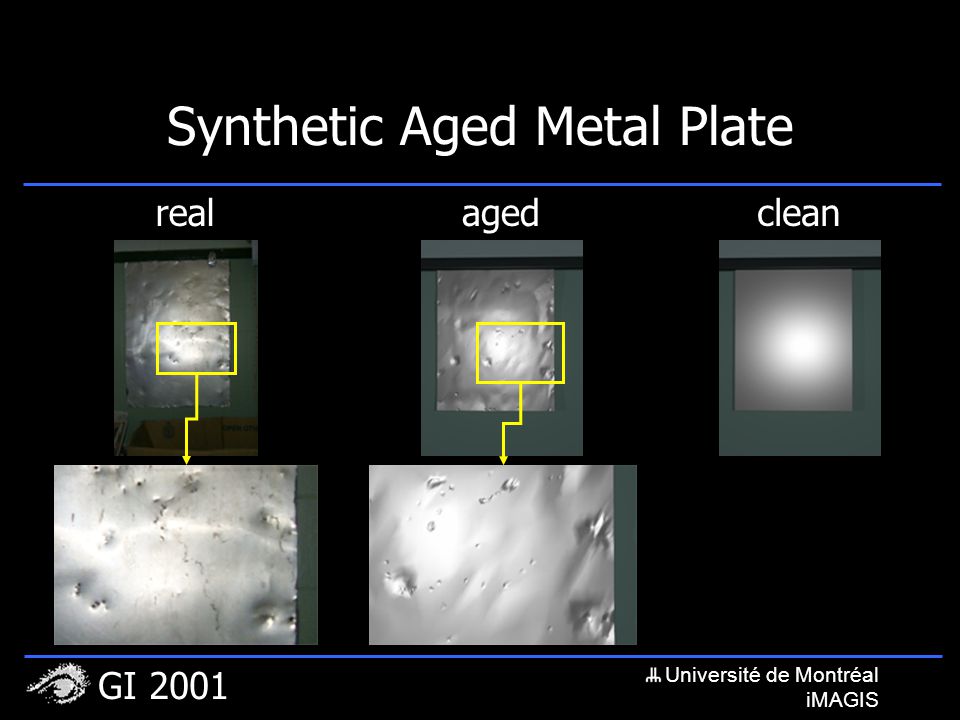 Synthetic Aged Metal Plate

real

aged

clean

GI 2001

Université de Montréal
iMAGIS